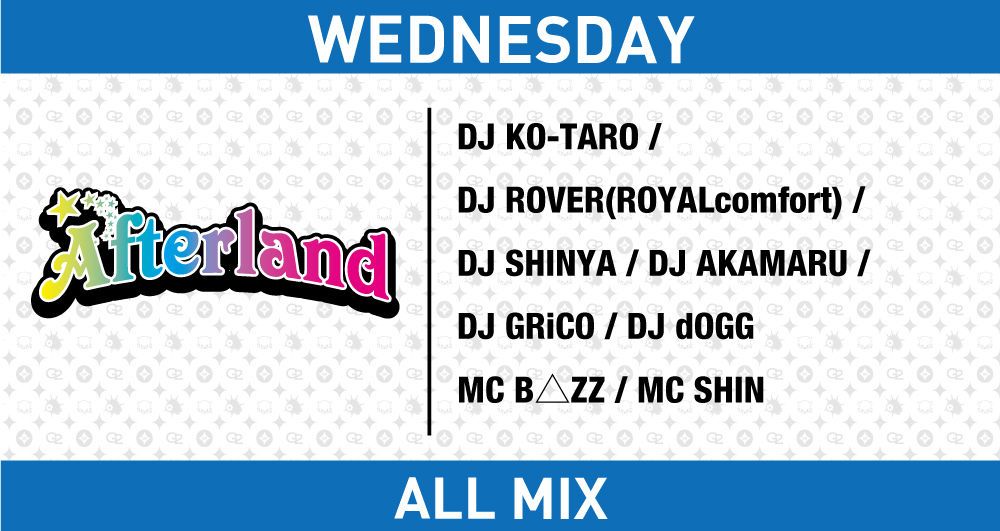 WEDNESDAY

Afterland

DJ KO-TARO /
DJ ROVER(ROYALcomfort) /
DJ SHINYA / DJ AKAMARU /
DJ GRiCO / DJ dOGG
MC B△ZZ / MC SHIN

ALL MIX